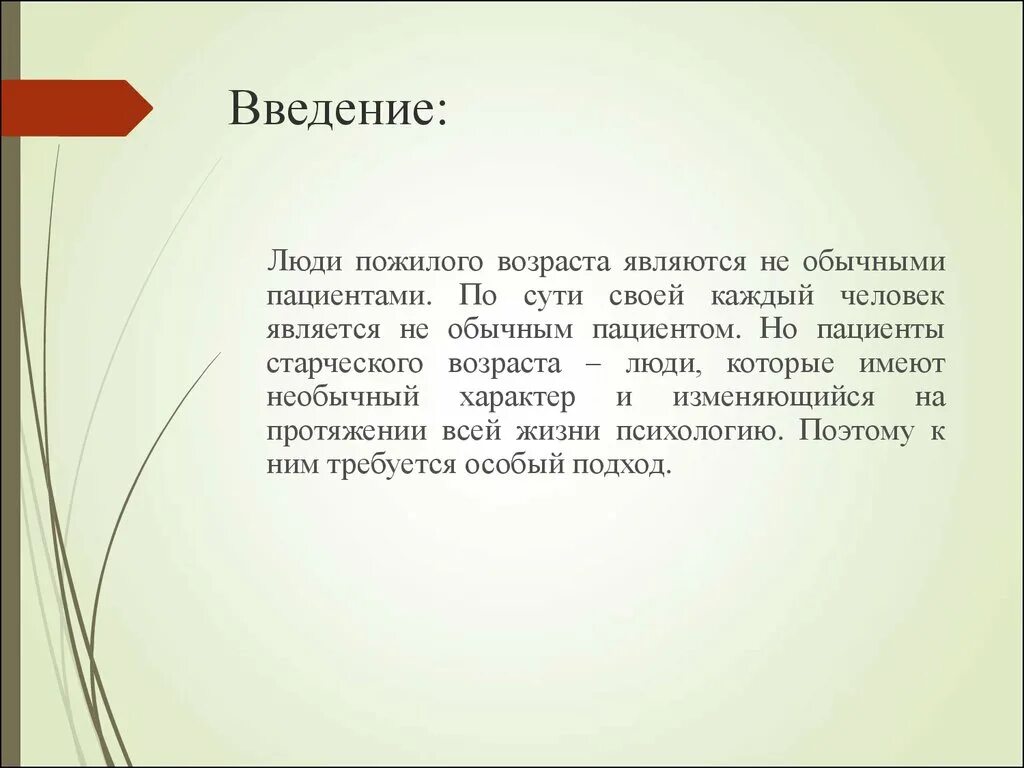 Введение:

Люди пожилого возраста являются не обычными пациентами. По сути своей каждый человек является не обычным пациентом. Но пациенты старческого возраста – люди, которые имеют необычный характер и изменяющийся на протяжении всей жизни психологию. Поэтому к ним требуется особый подход.